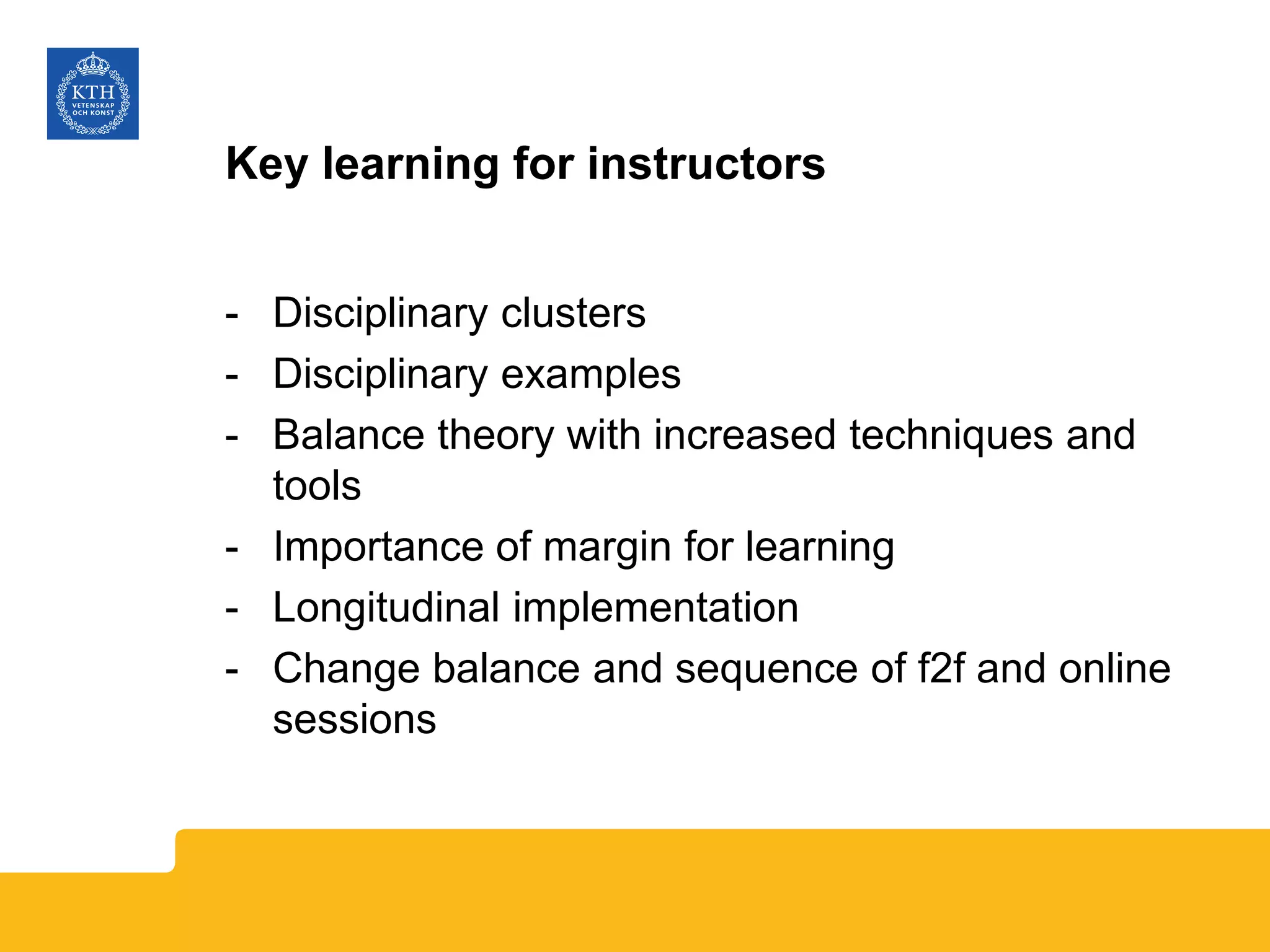 KTH
VETENSKAP
OCH KONST

Key learning for instructors

- Disciplinary clusters
- Disciplinary examples
- Balance theory with increased techniques and tools
- Importance of margin for learning
- Longitudinal implementation
- Change balance and sequence of f2f and online sessions